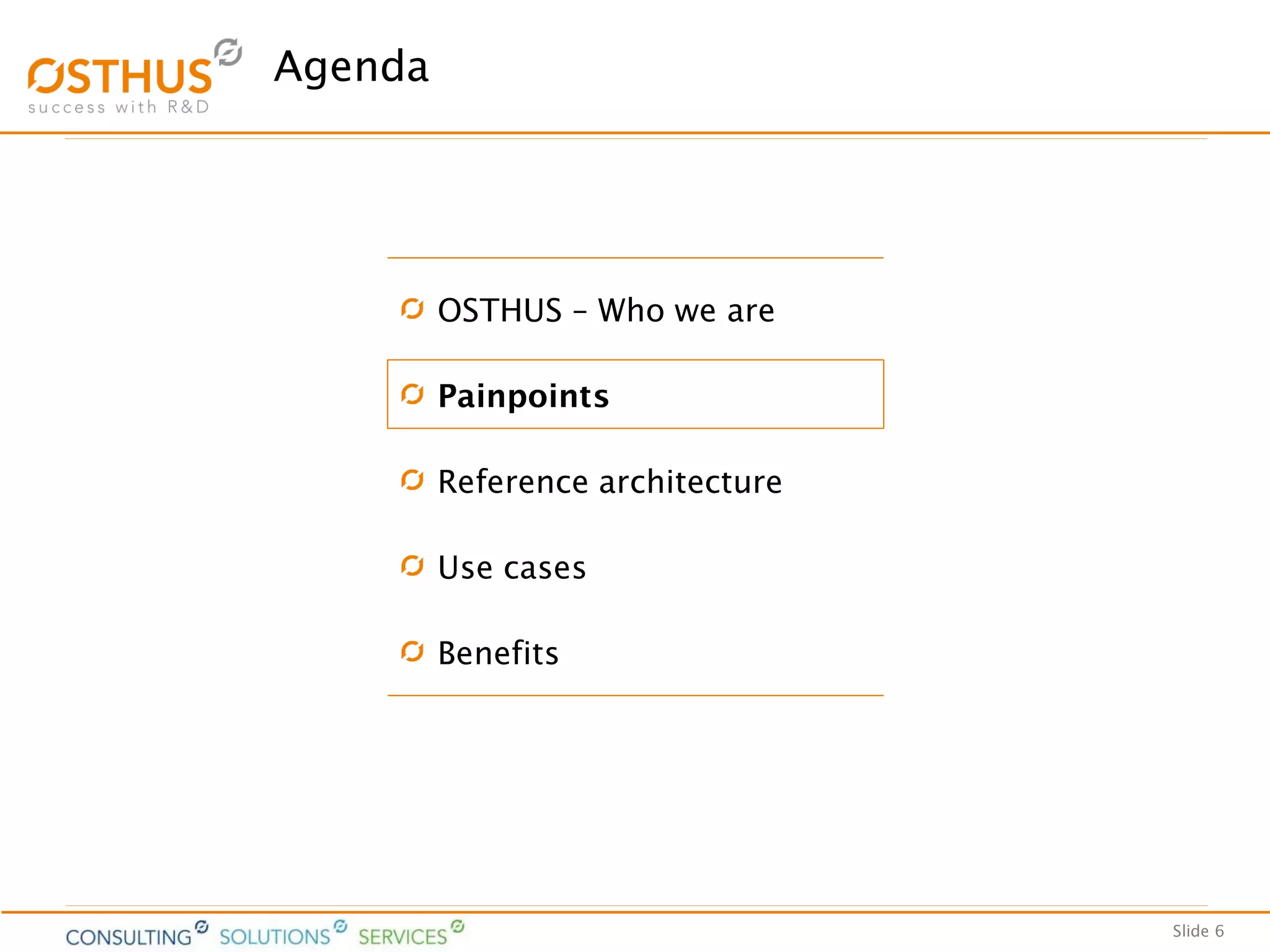 OSTHUS
success with R&D

Agenda

OSTHUS – Who we are

Painpoints

Reference architecture

Use cases

Benefits

CONSULTING SOLUTIONS SERVICES

Slide 6